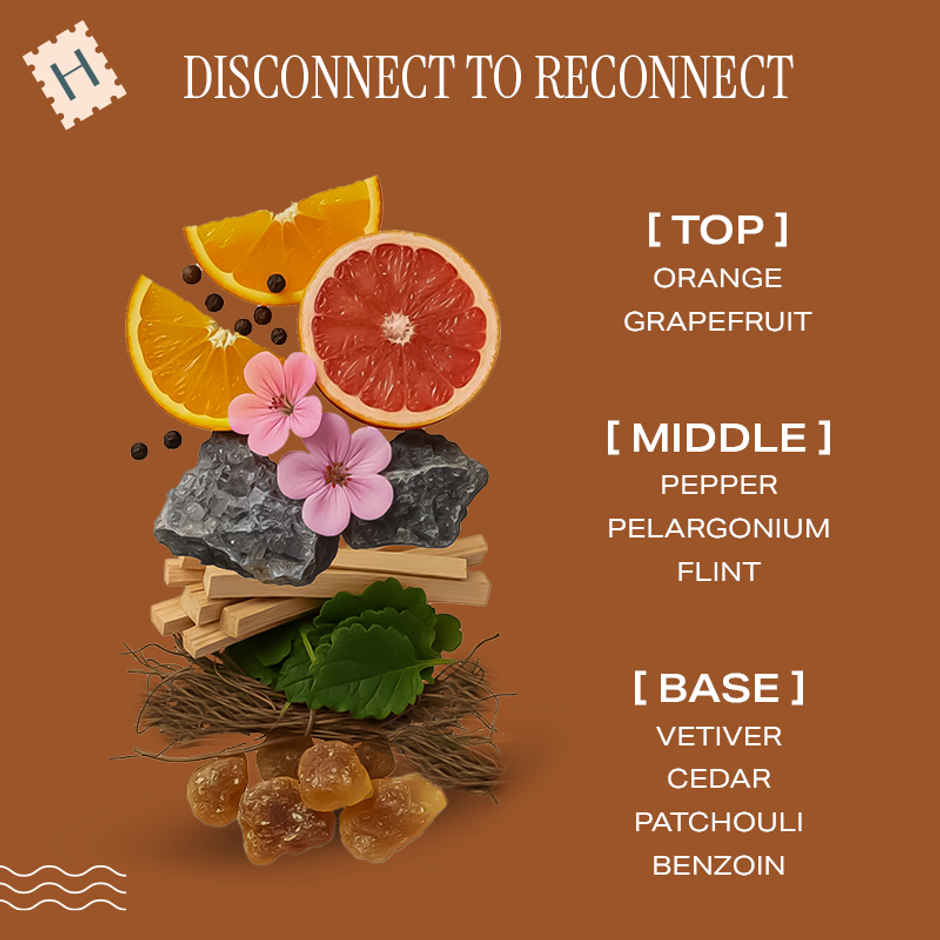 H

DISCONNECT TO RECONNECT

[ TOP ]
ORANGE
GRAPEFRUIT

[ MIDDLE ]
PEPPER
PELARGONIUM
FLINT

[ BASE ]
VETIVER
CEDAR
PATCHOULI
BENZOIN